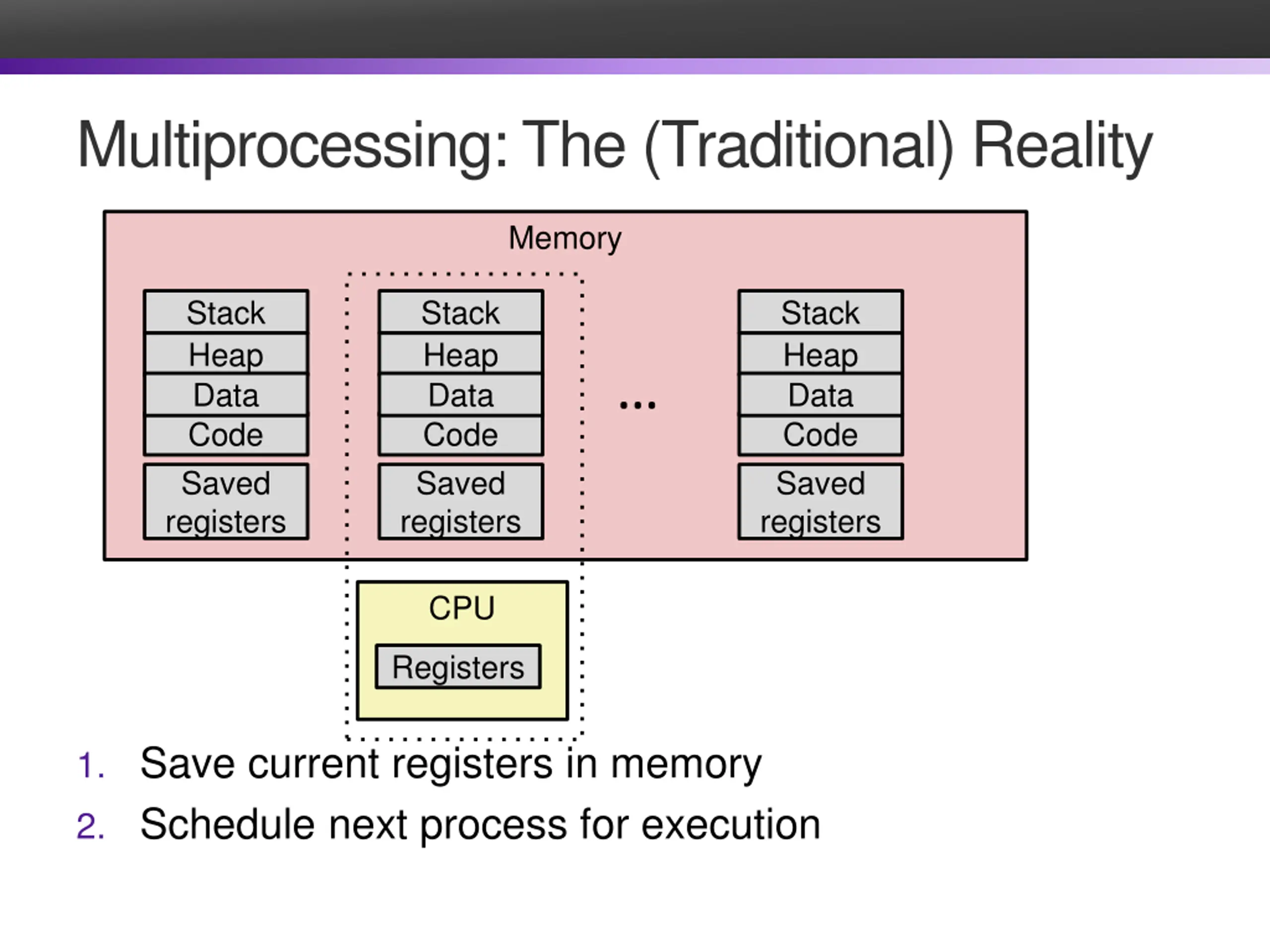 Multiprocessing: The (Traditional) Reality

Memory

Stack
Heap
Data
Code
Saved registers

Stack
Heap
Data
Code
Saved registers

...

Stack
Heap
Data
Code
Saved registers

CPU

Registers

1. Save current registers in memory
2. Schedule next process for execution